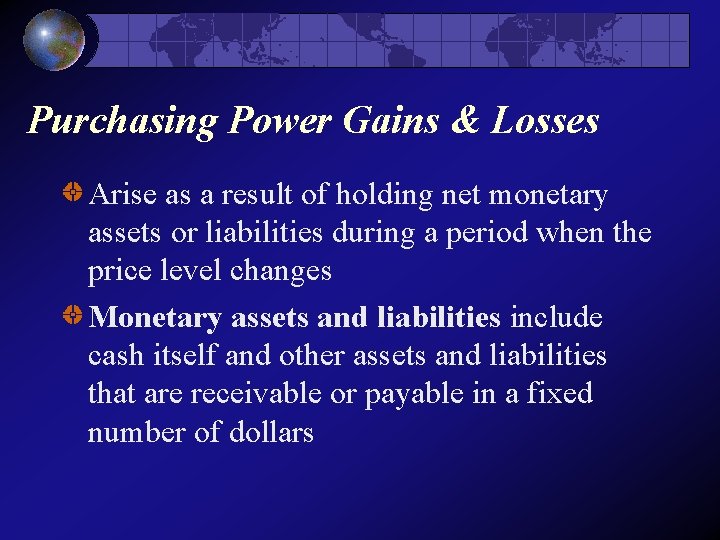 Purchasing Power Gains & Losses

Arise as a result of holding net monetary assets or liabilities during a period when the price level changes

Monetary assets and liabilities include cash itself and other assets and liabilities that are receivable or payable in a fixed number of dollars